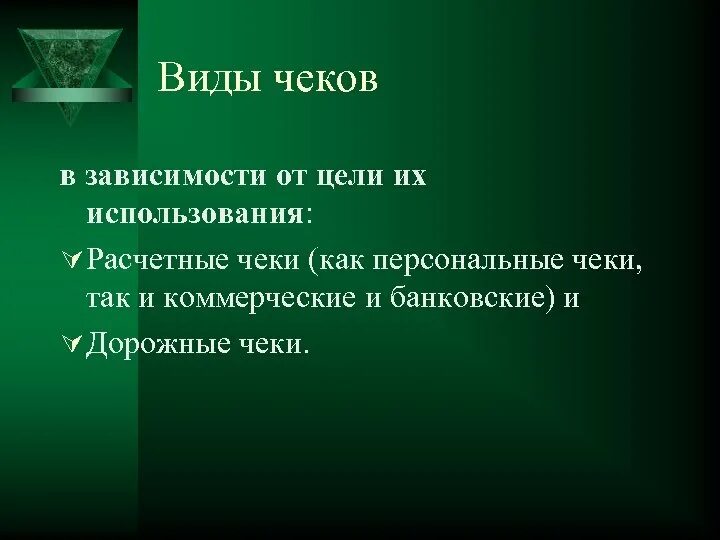 Виды чеков

в зависимости от цели их использования:

Расчетные чеки (как персональные чеки, так и коммерческие и банковские) и

Дорожные чеки.